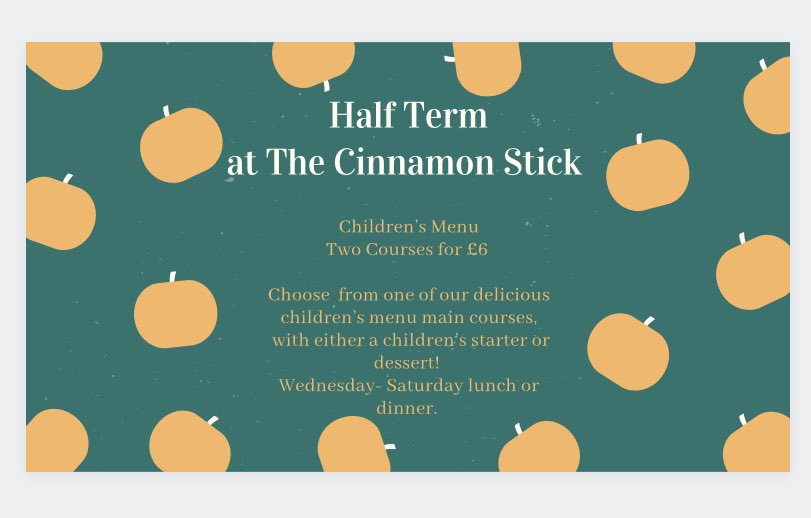 Half Term
at The Cinnamon Stick

Children's Menu
Two Courses for £6

Choose from one of our delicious children's menu main courses, with either a children's starter or dessert!
Wednesday- Saturday lunch or dinner.